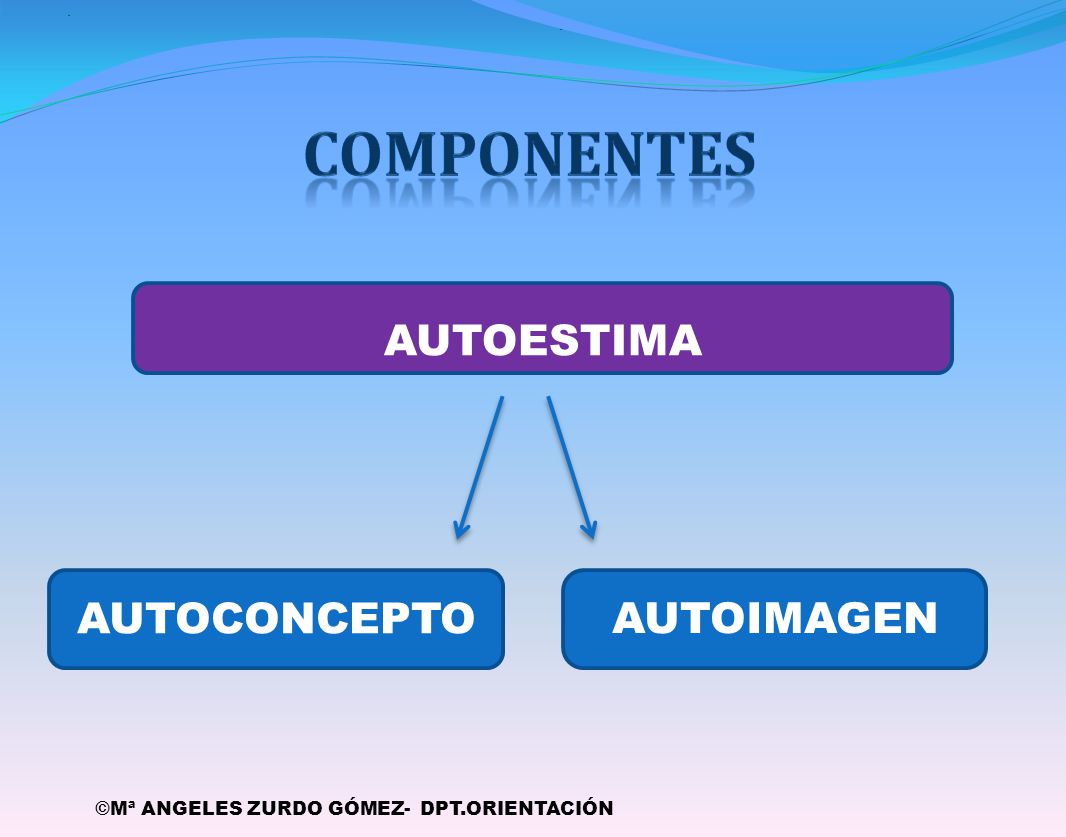 COMPONENTES

AUTOESTIMA

AUTOCONCEPTO

AUTOIMAGEN

©Mª ANGELES ZURDO GÓMEZ- DPT.ORIENTACIÓN